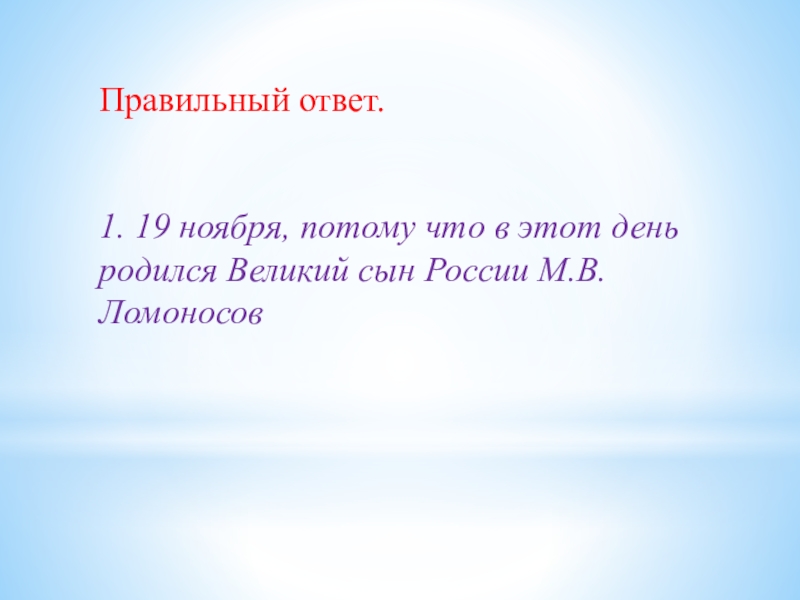 Правильный ответ.

1. 19 ноября, потому что в этот день родился Великий сын России М.В. Ломоносов